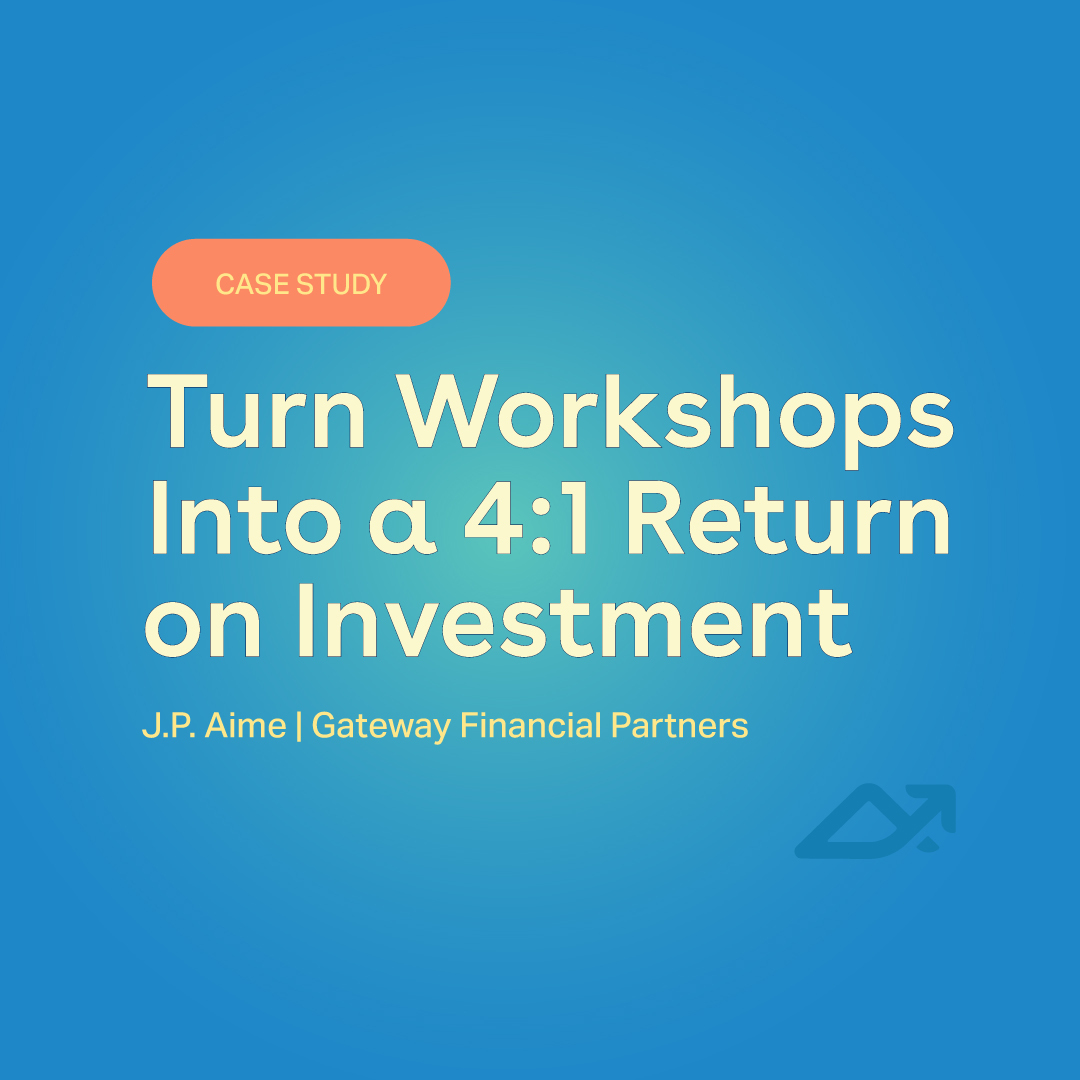 CASE STUDY

Turn Workshops Into a 4:1 Return on Investment

J.P. Aime | Gateway Financial Partners